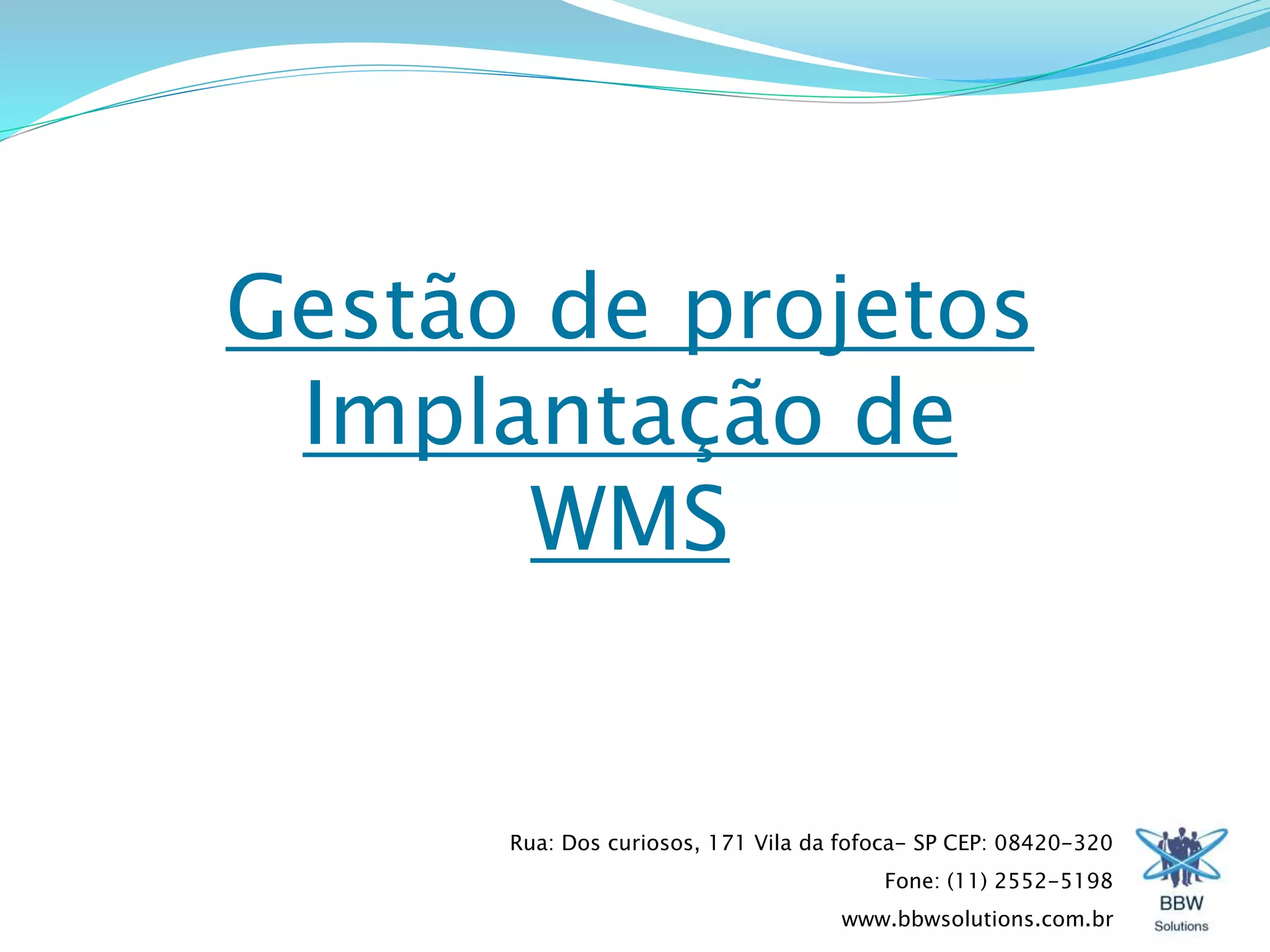 Gestão de projetos Implantação de WMS

Rua: Dos curiosos, 171 Vila da fofoca- SP CEP: 08420-320

Fone: (11) 2552-5198

www.bbwsolutions.com.br

BBW
Solutions